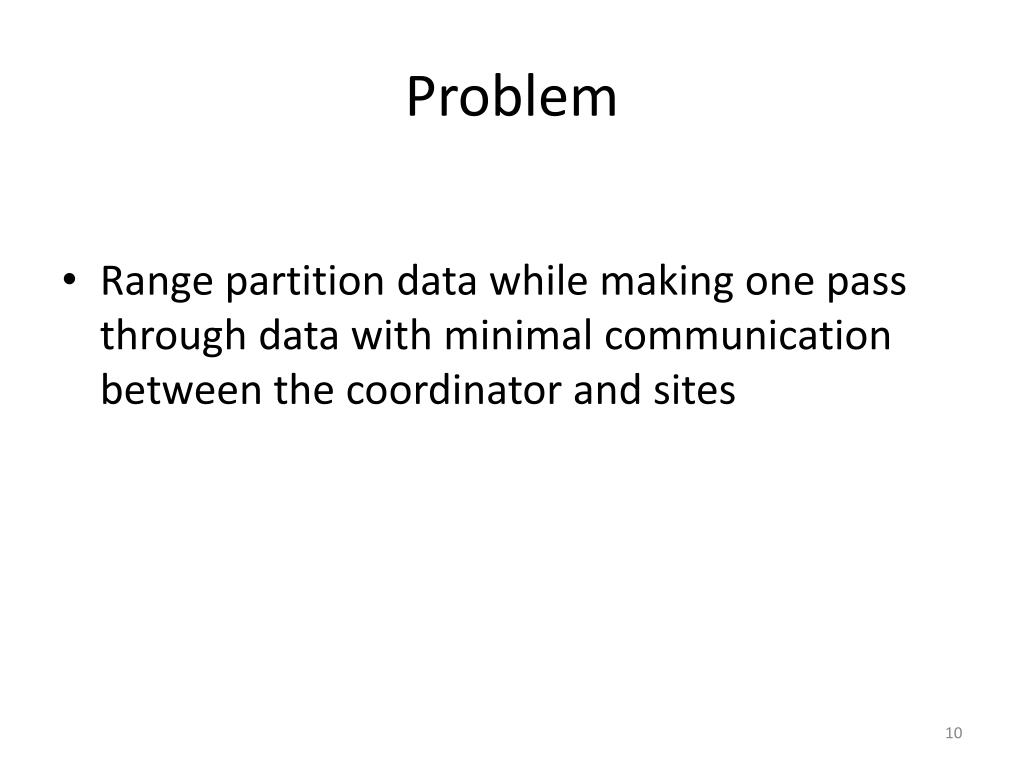 Problem

• Range partition data while making one pass through data with minimal communication between the coordinator and sites

10